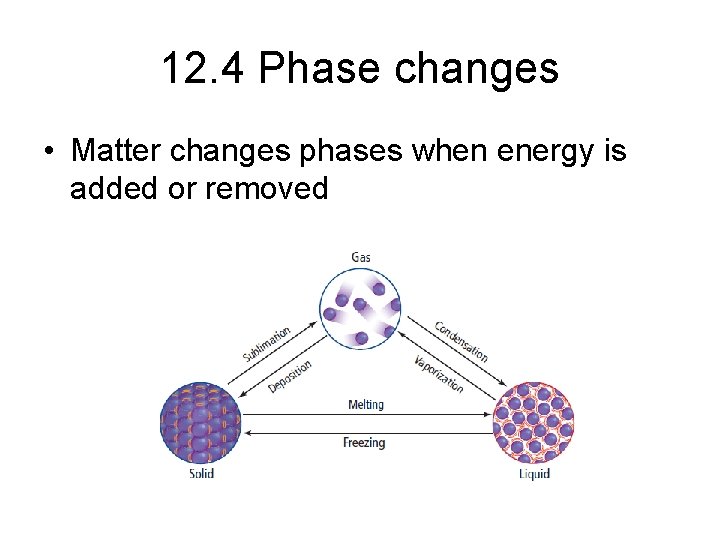 12.4 Phase changes

• Matter changes phases when energy is added or removed

Gas

Sublimation

Deposition

Condensation

Vaporization

Melting

Freezing

Solid

Liquid